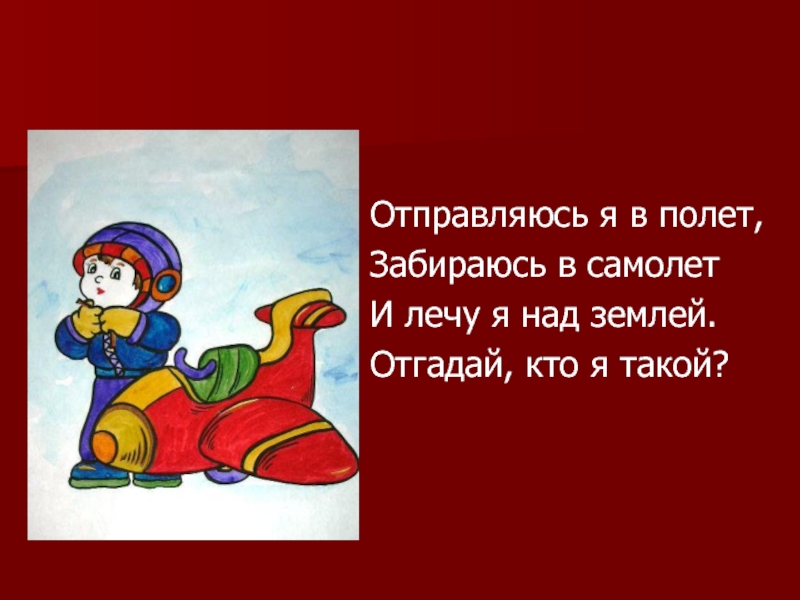 Отправляюсь я в полет,
Забираюсь в самолет
И лечу я над землей.
Отгадай, кто я такой?